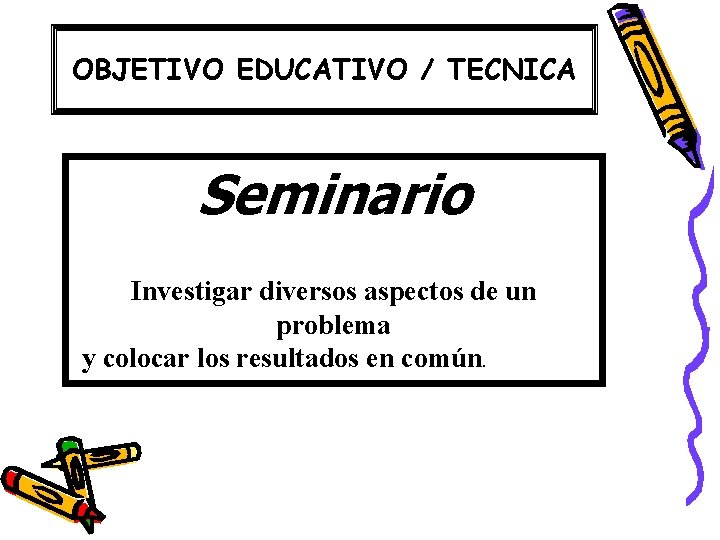 OBJETIVO EDUCATIVO / TECNICA

Seminario

Investigar diversos aspectos de un problema
y colocar los resultados en común.